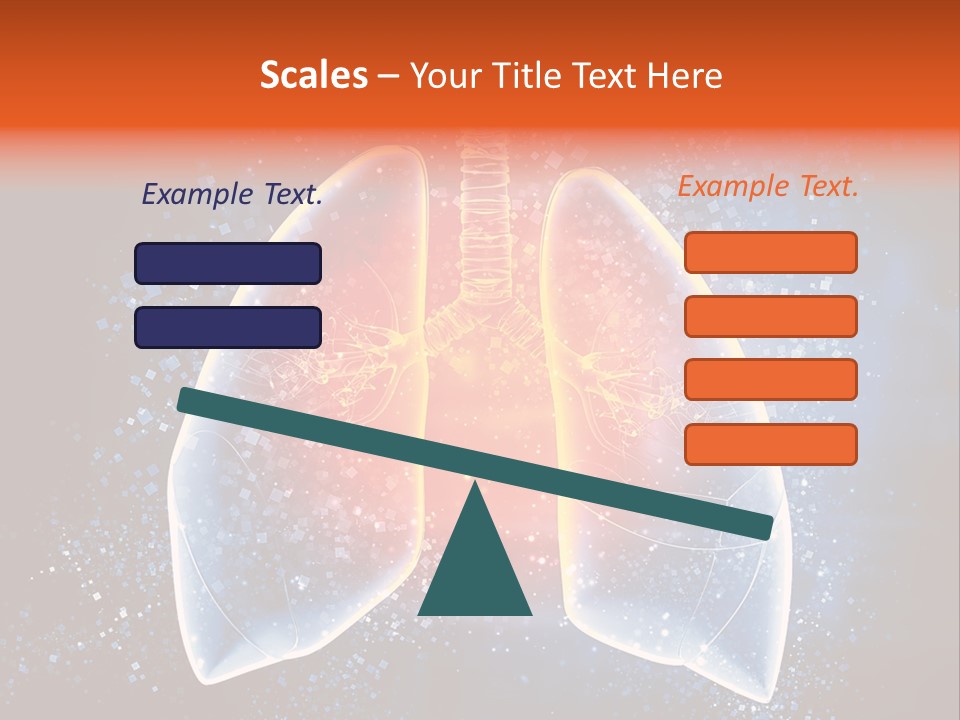 Scales – Your Title Text Here

Example Text.

Example Text.